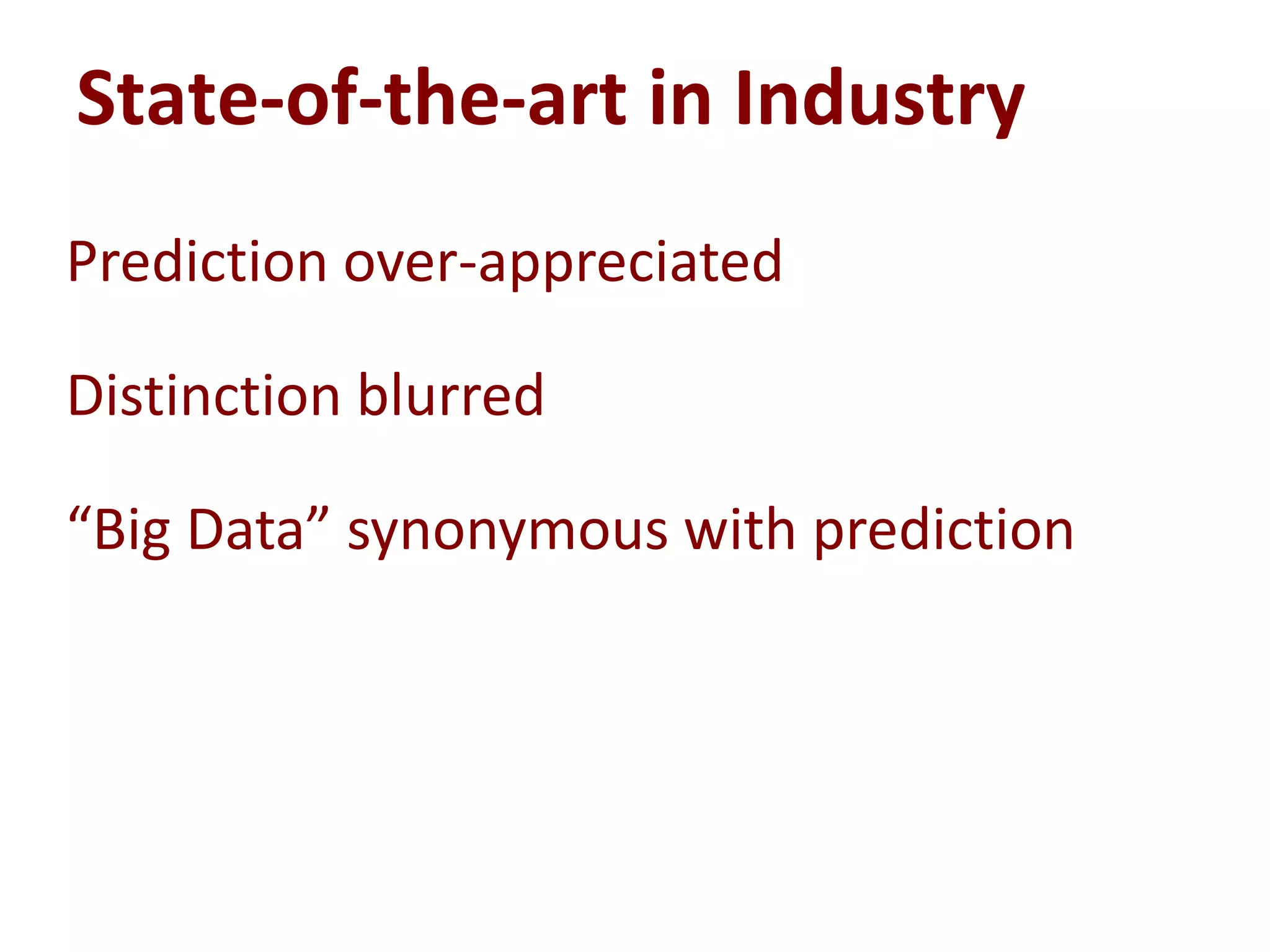 State-of-the-art in Industry

Prediction over-appreciated

Distinction blurred

“Big Data” synonymous with prediction